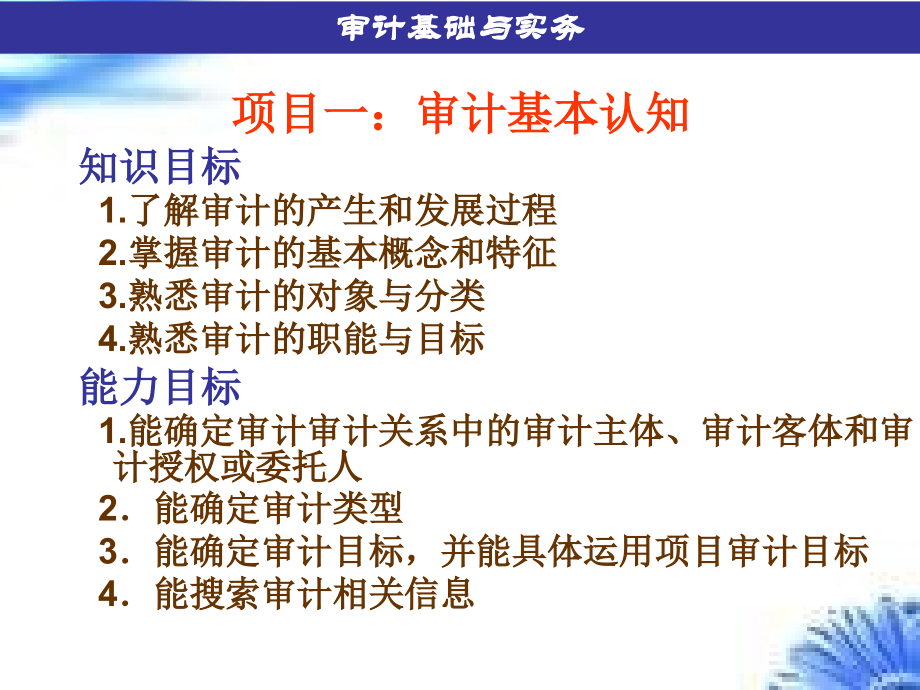 审计基础与实务

项目一：审计基本认知

知识目标

1.了解审计的产生和发展过程

2.掌握审计的基本概念和特征

3.熟悉审计的对象与分类

4.熟悉审计的职能与目标

能力目标

1.能确定审计审计关系中的审计主体、审计客体和审计授权或委托人

2．能确定审计类型

3．能确定审计目标，并能具体运用项目审计目标

4．能搜索审计相关信息